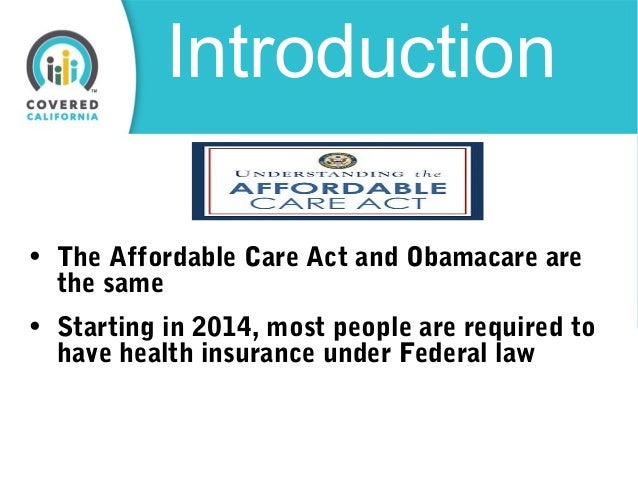 COVERED CALIFORNIA

Introduction

UNDERSTANDING the AFFORDABLE CARE ACT

• The Affordable Care Act and Obamacare are the same

• Starting in 2014, most people are required to have health insurance under Federal law